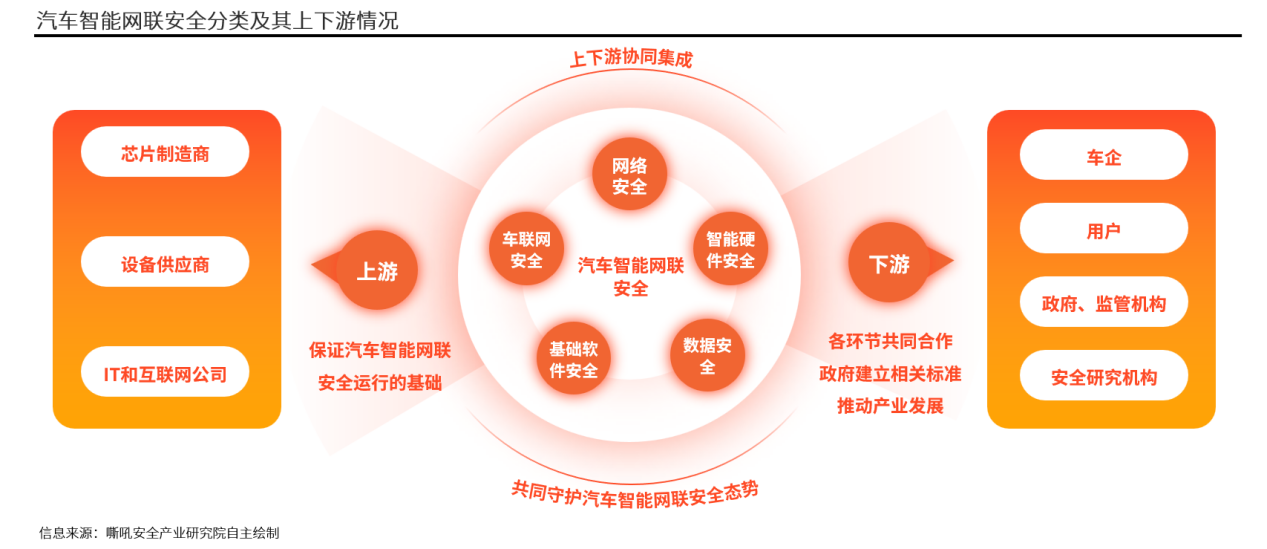 汽车智能网联安全分类及其上下游情况

上下游协同集成

芯片制造商

设备供应商

IT和互联网公司

上游

保证汽车智能网联安全运行的基础

网络安全

车联网安全

智能硬件安全

汽车智能网联安全

基础软件安全

数据安全

下游

各环节共同合作
政府建立相关标准
推动产业发展

车企

用户

政府、监管机构

安全研究机构

共同守护汽车智能网联安全态势

信息来源：嘶吼安全产业研究院自主绘制